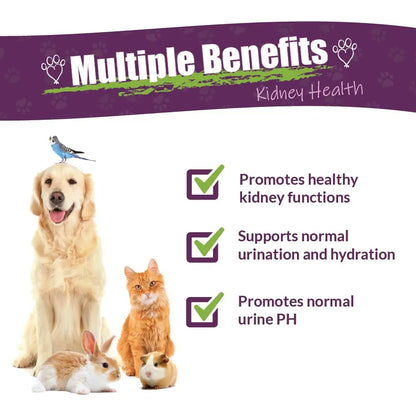 Multiple Benefits
Kidney Health

Promotes healthy kidney functions

Supports normal urination and hydration

Promotes normal urine PH